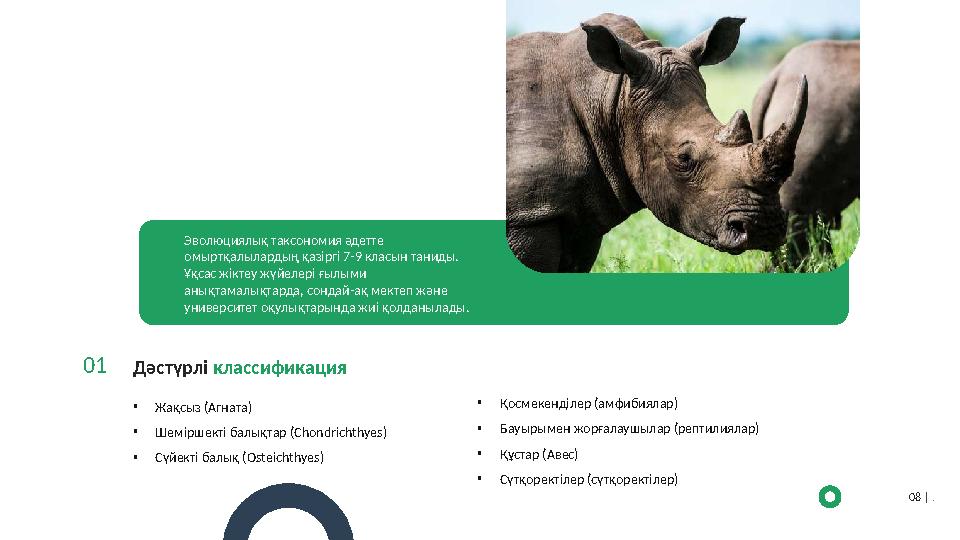 Эволюциялық таксономия әдетте омыртқалылардың қазіргі 7-9 класын таниды. Ұқсас жіктеу жүйелері ғылыми анықтамалықтарда, сондай-ақ мектеп және университет оқулықтарында жиі қолданылады.

01 Дәстүрлі классификация

▪ Жақсыз (Агната)
▪ Шеміршекті балықтар (Chondrichthyes)
▪ Сүйекті балық (Osteichthyes)

▪ Қосмекенділер (амфибиялар)
▪ Бауырымен жорғалаушылар (рептилиялар)
▪ Құстар (Авес)
▪ Сүтқоректілер (сүтқоректілер)

08 | .